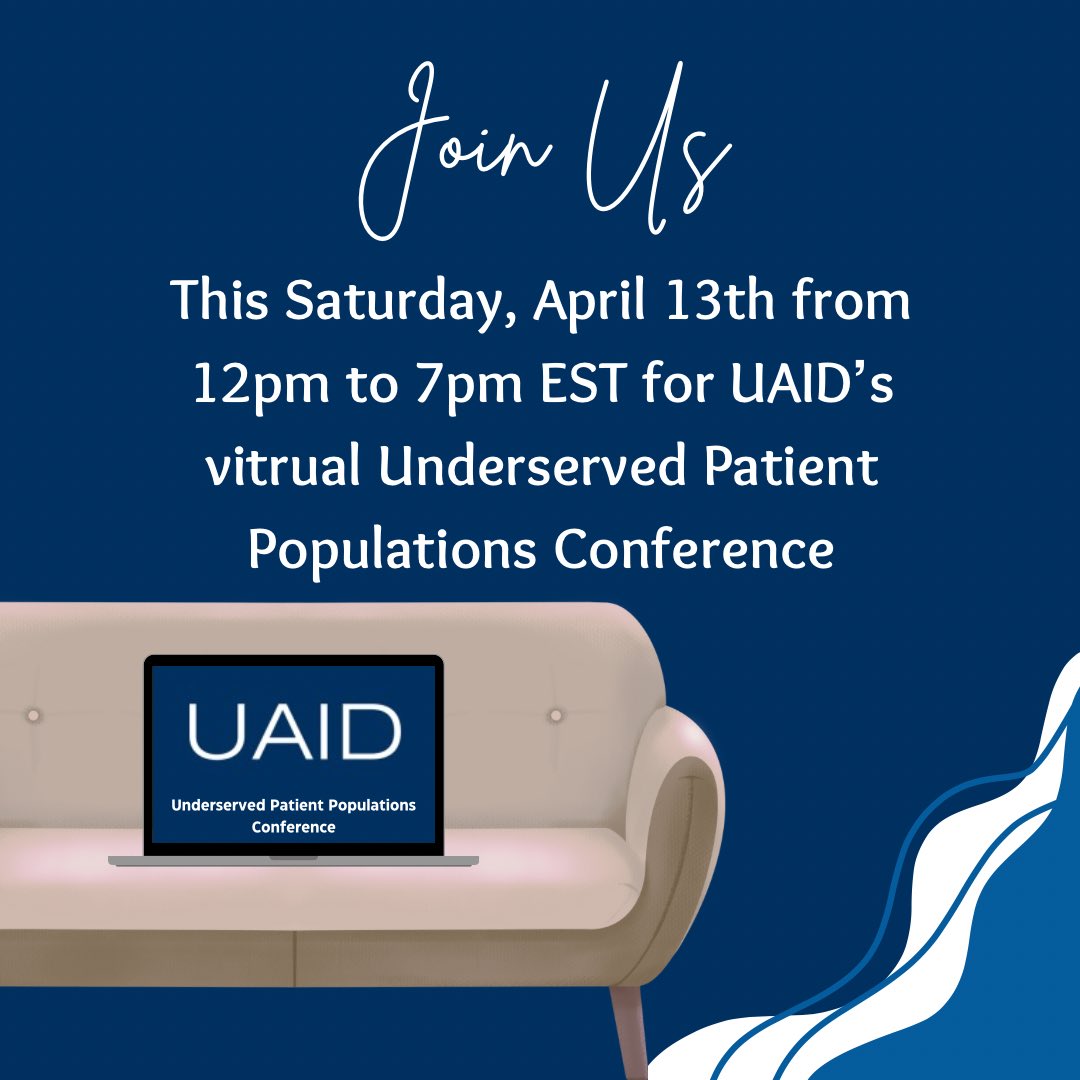 Join Us

This Saturday, April 13th from 12pm to 7pm EST for UAID's vitrual Underserved Patient Populations Conference

UAID

Underserved Patient Populations Conference